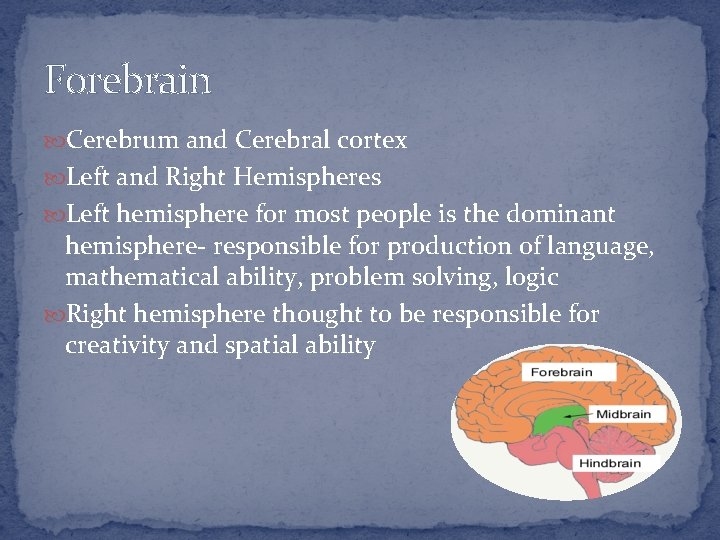 Forebrain

Cerebrum and Cerebral cortex

Left and Right Hemispheres

Left hemisphere for most people is the dominant hemisphere- responsible for production of language, mathematical ability, problem solving, logic

Right hemisphere thought to be responsible for creativity and spatial ability

Forebrain

Midbrain

Hindbrain